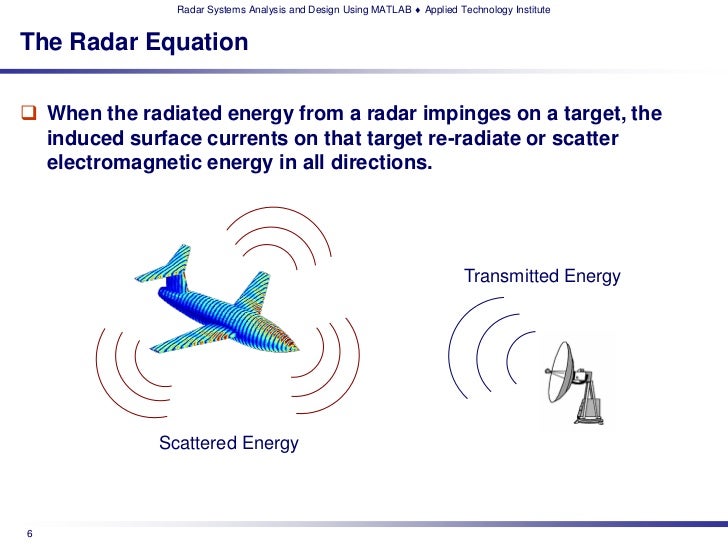 Radar Systems Analysis and Design Using MATLAB ♦ Applied Technology Institute

The Radar Equation

❑ When the radiated energy from a radar impinges on a target, the induced surface currents on that target re-radiate or scatter electromagnetic energy in all directions.

Transmitted Energy

Scattered Energy

6